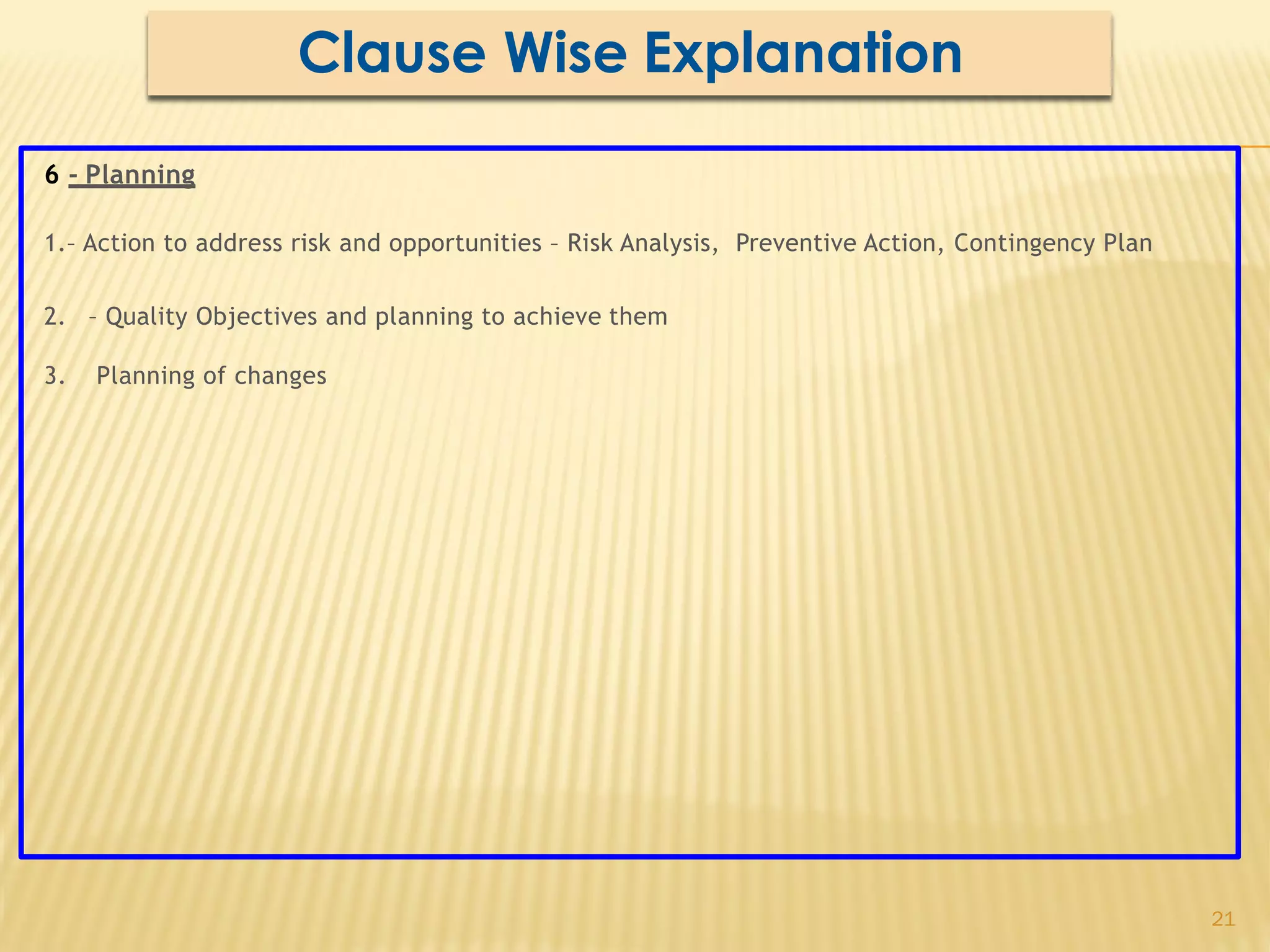 Clause Wise Explanation

6 - Planning

1.– Action to address risk and opportunities – Risk Analysis, Preventive Action, Contingency Plan

2. – Quality Objectives and planning to achieve them

3. Planning of changes

21